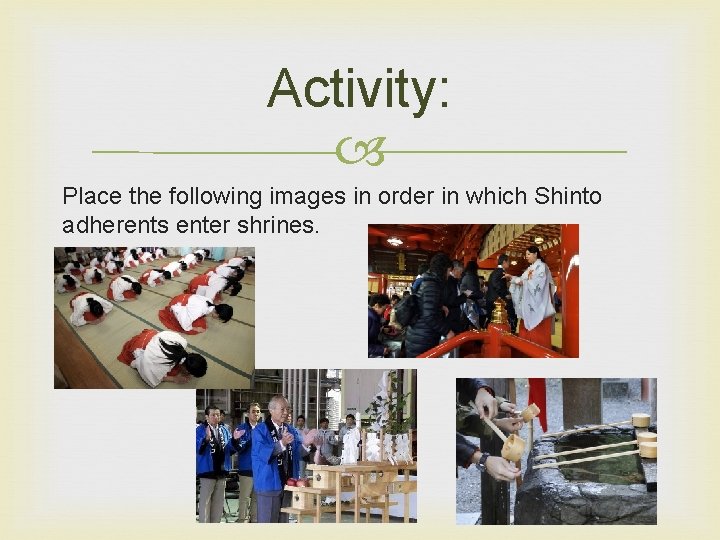 Activity:

Place the following images in order in which Shinto adherents enter shrines.